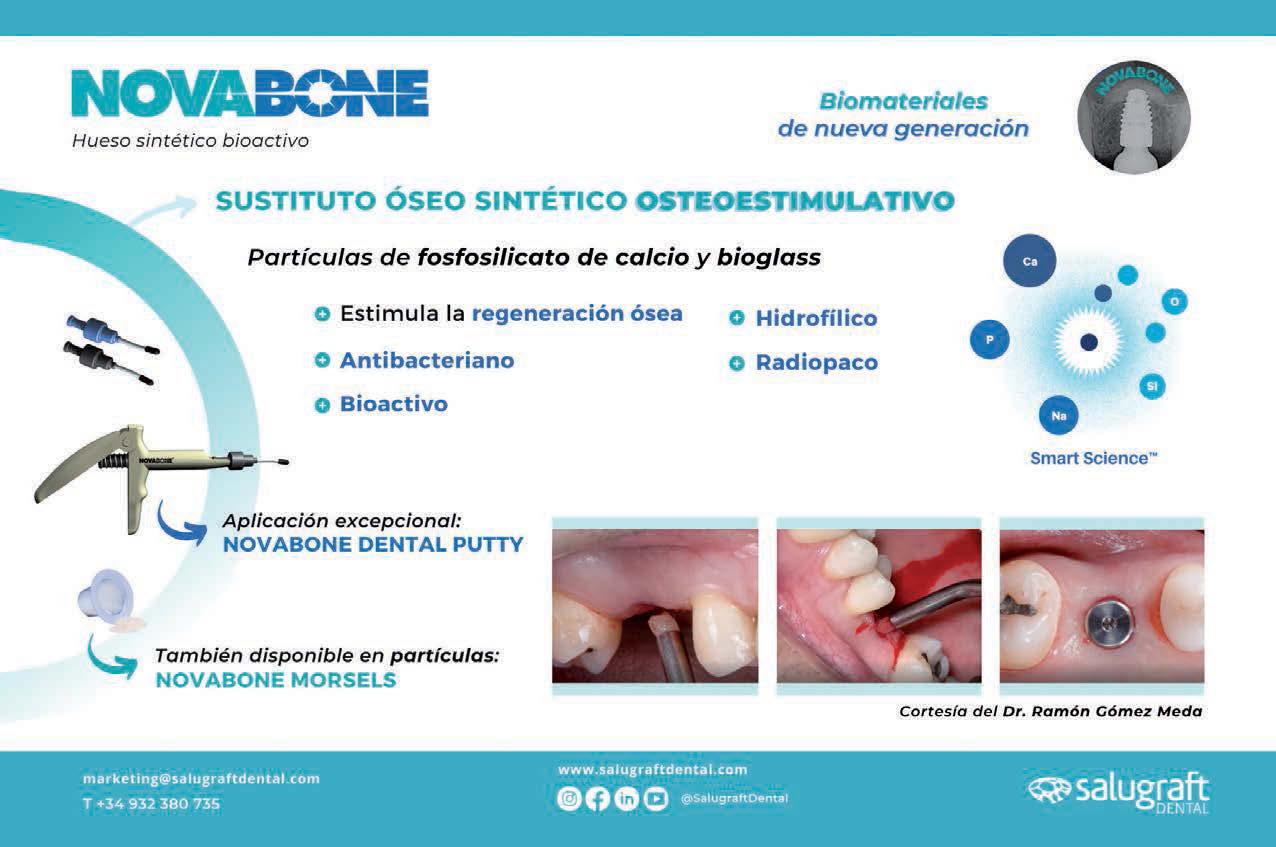 NOVABONE
Hueso sintético bioactivo

Biomateriales de nueva generación

NOVABONE

SUSTITUTO ÓSEO SINTÉTICO OSTEOESTIMULATIVO

Partículas de fosfosilicato de calcio y bioglass

Estimula la regeneración ósea
Antibacteriano
Bioactivo
Hidrofílico
Radiopaco

Ca
O
P
Si
Na
Smart Science™

NOVABONE

Aplicación excepcional:
NOVABONE DENTAL PUTTY

También disponible en partículas:
NOVABONE MORSELS

Cortesía del Dr. Ramón Gómez Meda

marketing@salugraftdental.com
T +34 932 380 735

www.salugraftdental.com
@SalugraftDental

salugraft DENTAL